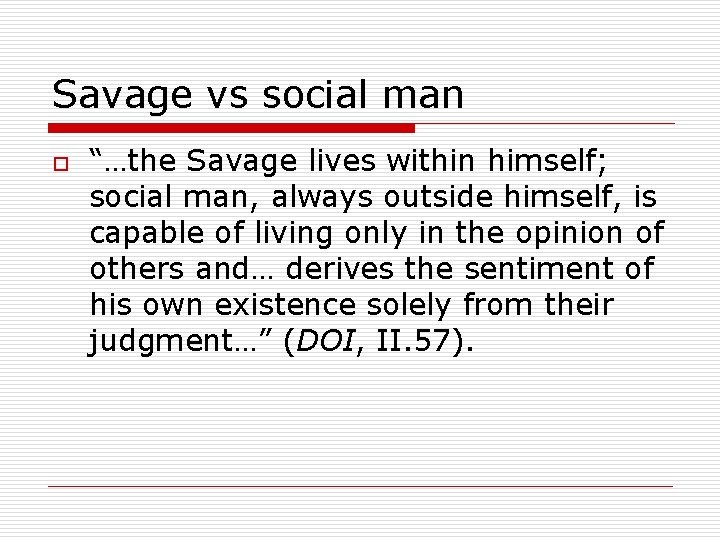 Savage vs social man

“…the Savage lives within himself; social man, always outside himself, is capable of living only in the opinion of others and… derives the sentiment of his own existence solely from their judgment…” (DOI, II.57).